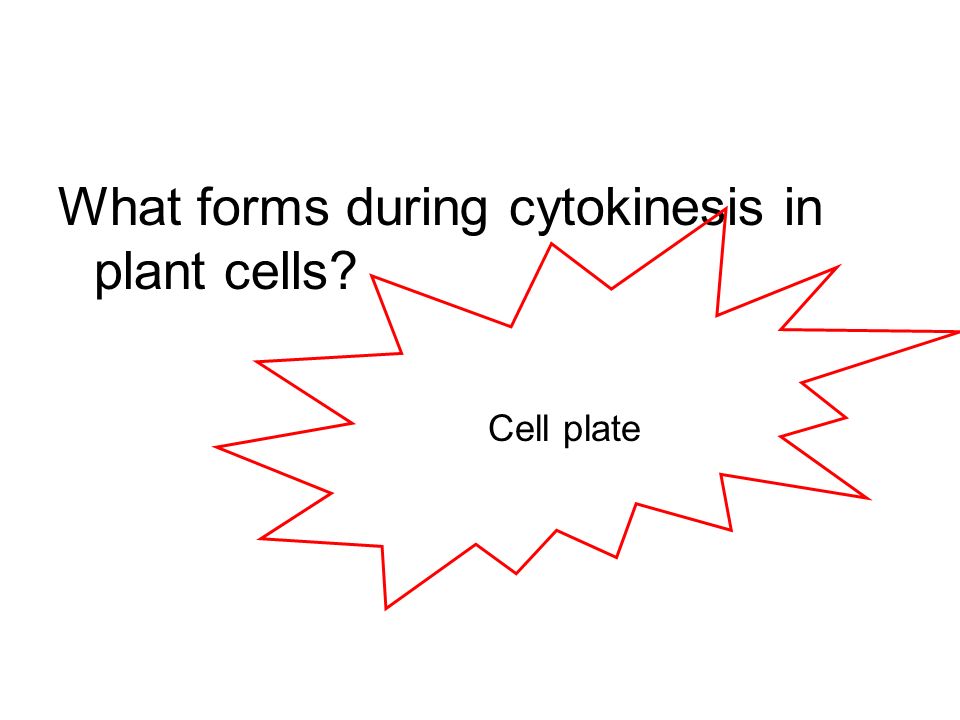 What forms during cytokinesis in plant cells?

Cell plate